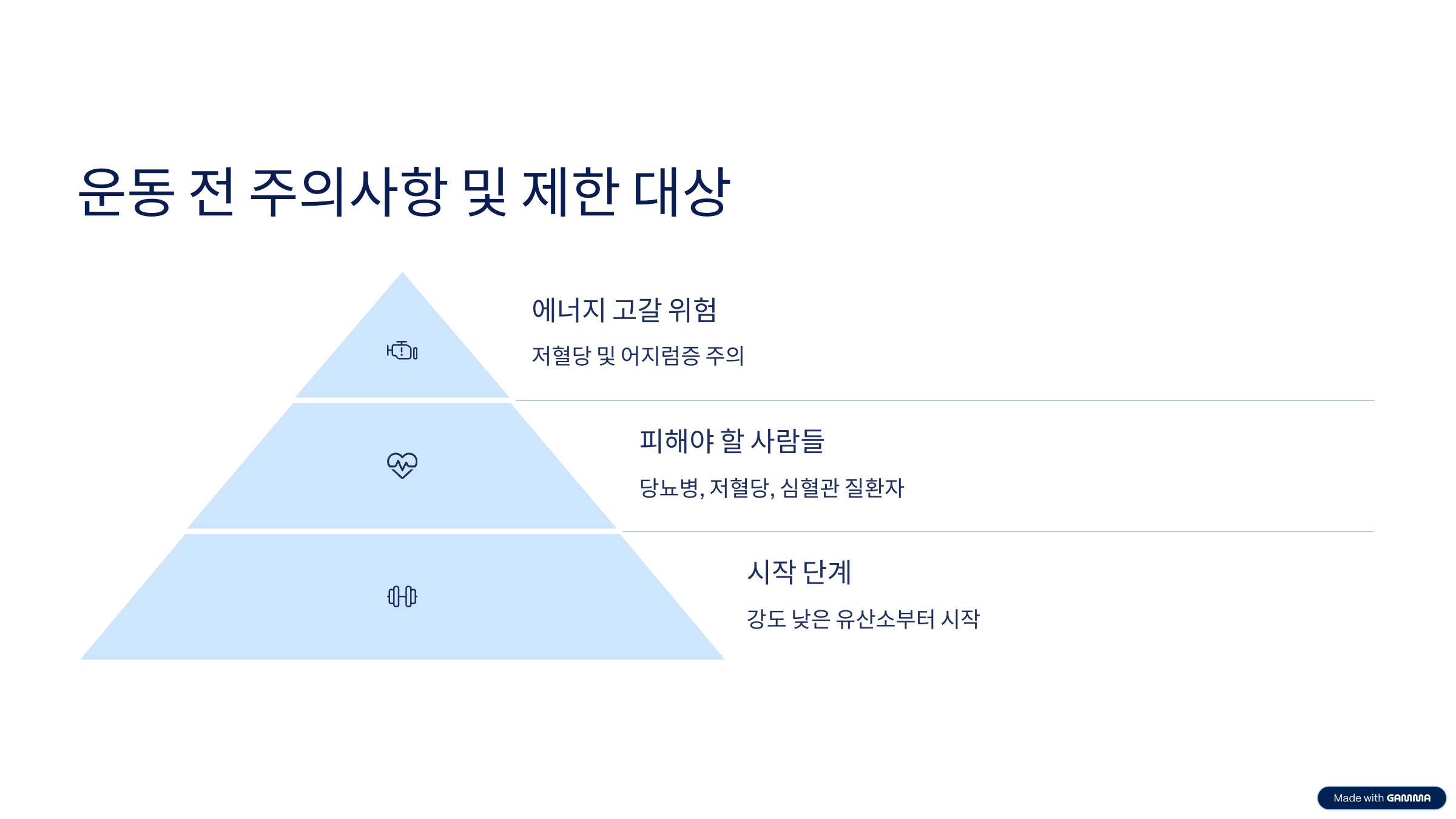 운동 전 주의사항 및 제한 대상

에너지 고갈 위험

저혈당 및 어지럼증 주의

피해야 할 사람들

당뇨병, 저혈당, 심혈관 질환자

시작 단계

강도 낮은 유산소부터 시작

Made with GAMMA